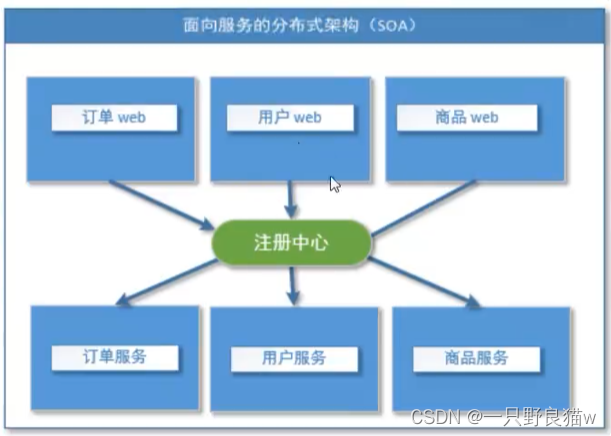 面向服务的分布式架构（SOA）

订单 web

用户 web

商品 web

注册中心

订单服务

用户服务

商品服务

CSDN @一只野良猫w